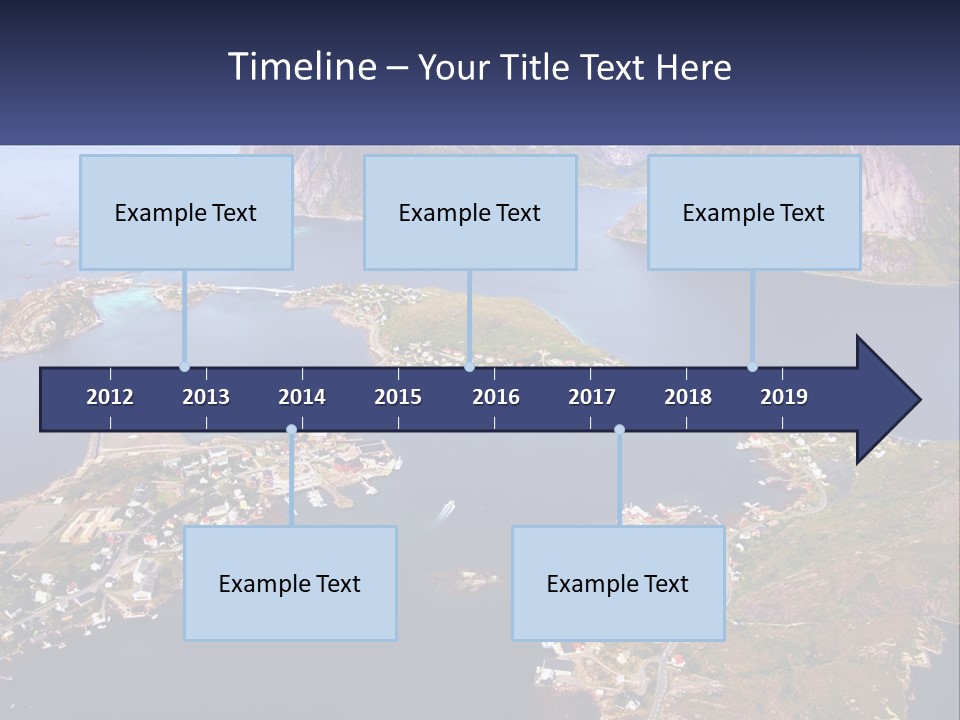 Timeline – Your Title Text Here

Example Text

Example Text

Example Text

2012 2013 2014 2015 2016 2017 2018 2019

Example Text

Example Text